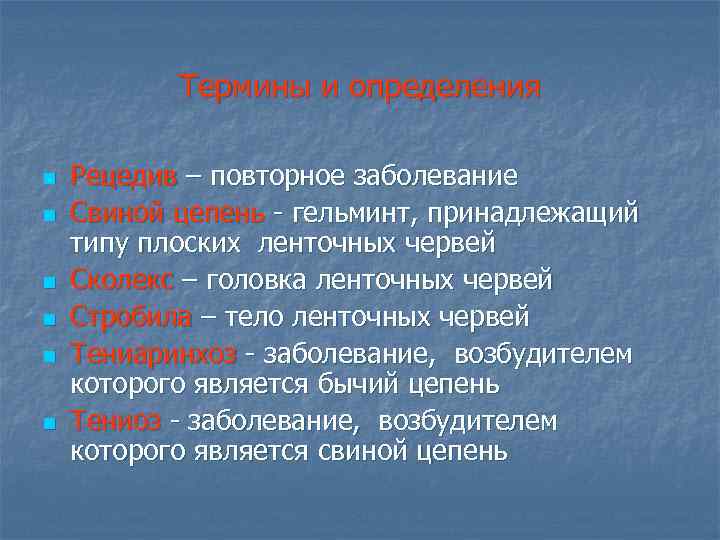 Термины и определения

Рецедив – повторное заболевание

Свиной цепень - гельминт, принадлежащий типу плоских ленточных червей

Сколекс – головка ленточных червей

Стробила – тело ленточных червей

Тениаринхоз - заболевание, возбудителем которого является бычий цепень

Тениоз - заболевание, возбудителем которого является свиной цепень